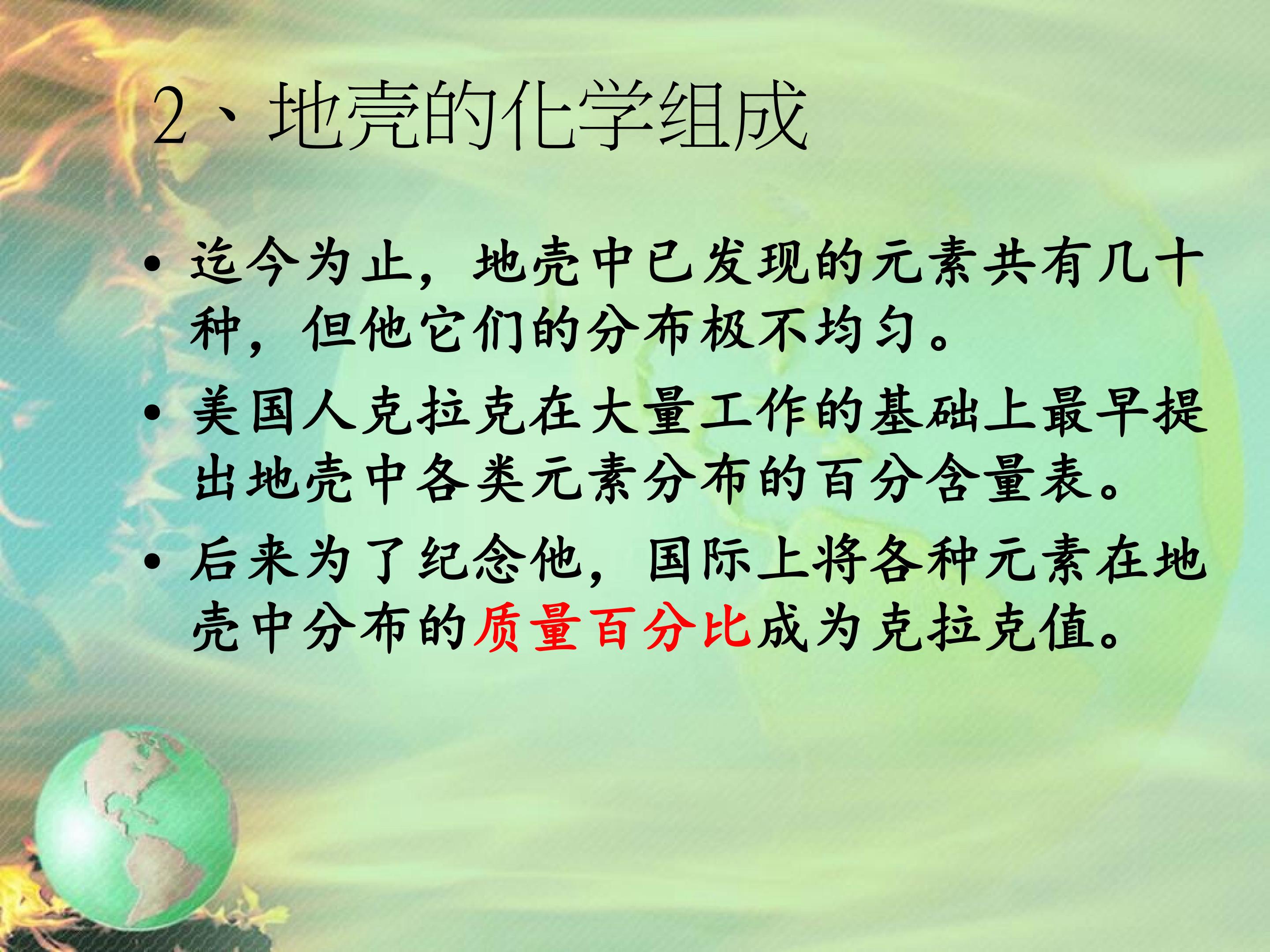 2、地壳的化学组成

• 迄今为止，地壳中已发现的元素共有几十种，但他它们的分布极不均匀。

• 美国人克拉克在大量工作的基础上最早提出地壳中各类元素分布的百分含量表。

• 后来为了纪念他，国际上将各种元素在地壳中分布的质量百分比成为克拉克值。